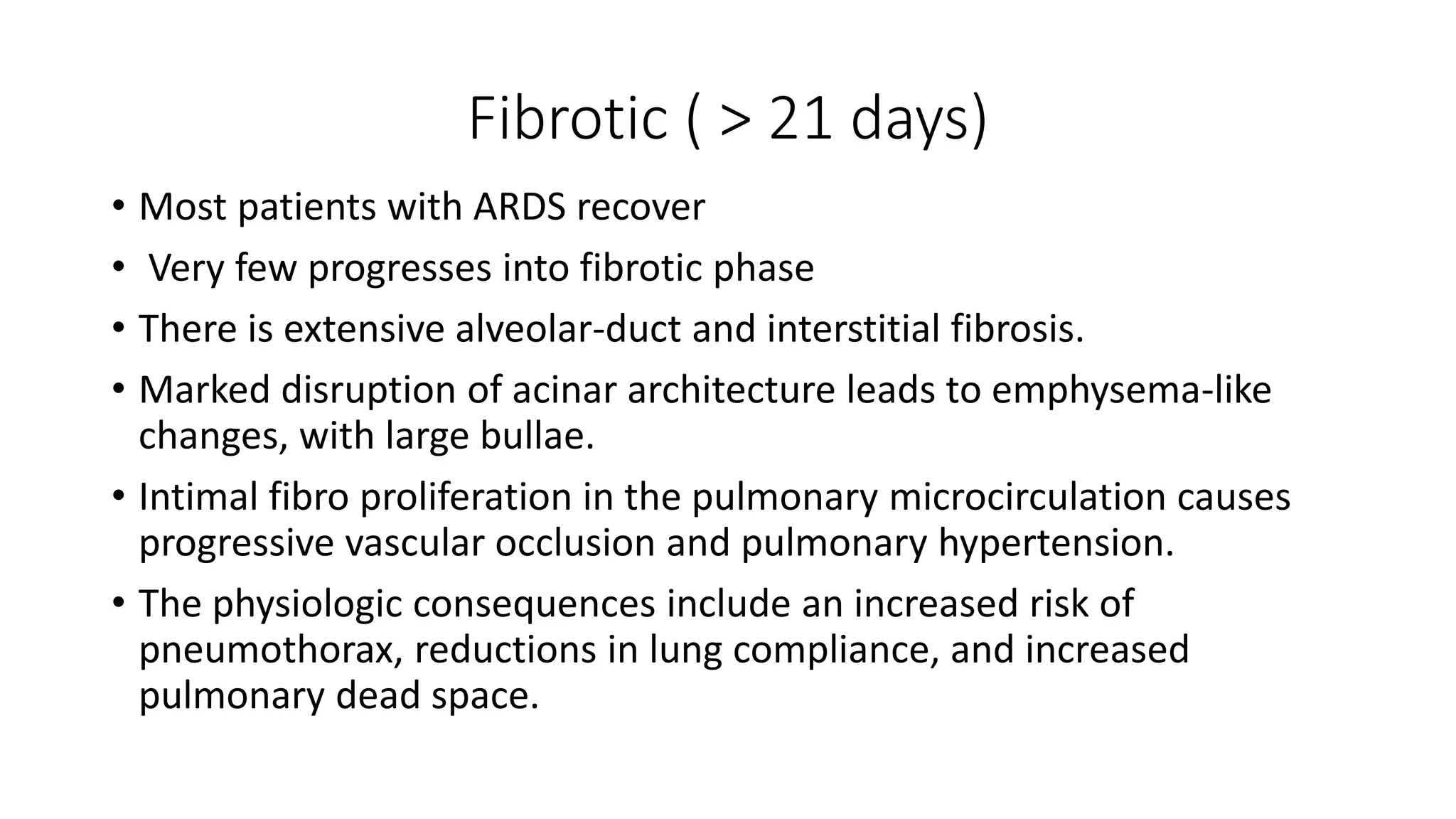 Fibrotic ( > 21 days)

• Most patients with ARDS recover
• Very few progresses into fibrotic phase
• There is extensive alveolar-duct and interstitial fibrosis.
• Marked disruption of acinar architecture leads to emphysema-like changes, with large bullae.
• Intimal fibro proliferation in the pulmonary microcirculation causes progressive vascular occlusion and pulmonary hypertension.
• The physiologic consequences include an increased risk of pneumothorax, reductions in lung compliance, and increased pulmonary dead space.